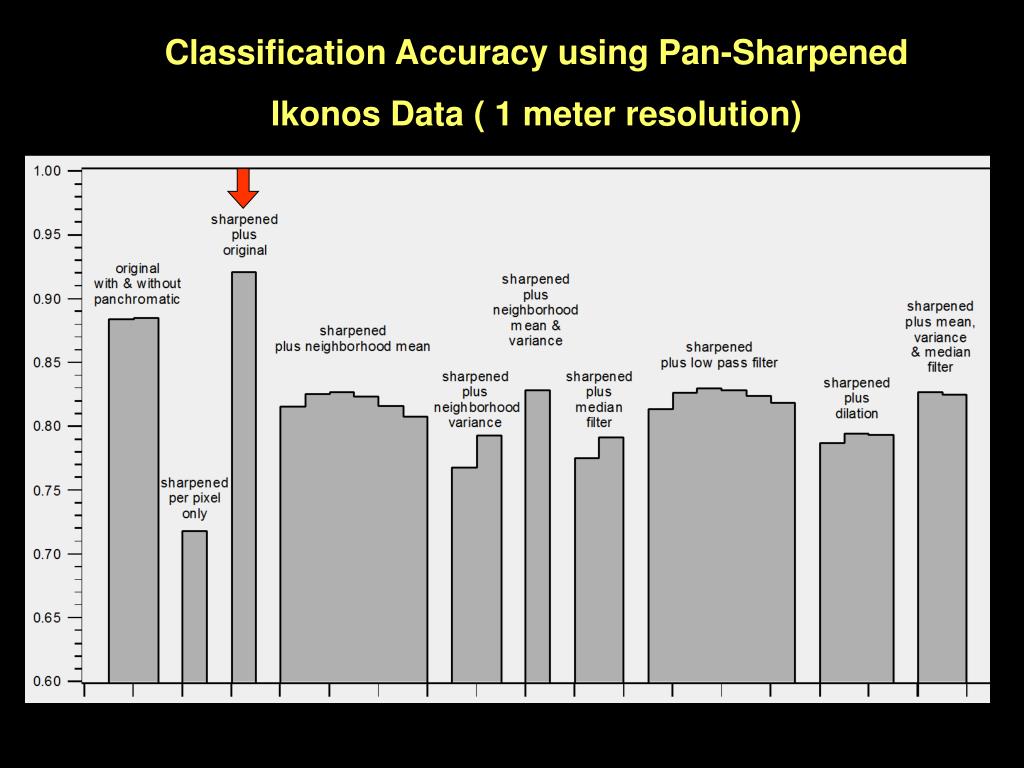 Classification Accuracy using Pan-Sharpened Ikonos Data ( 1 meter resolution)

1.00
0.95
0.90
0.85
0.80
0.75
0.70
0.65
0.60

original with & without panchromatic

sharpened per pixel only

sharpened plus original

sharpened plus neighborhood mean

sharpened plus neighborhood variance

sharpened plus neighborhood mean & variance

sharpened plus median filter

sharpened plus low pass filter

sharpened plus dilation

sharpened plus mean, variance & median filter